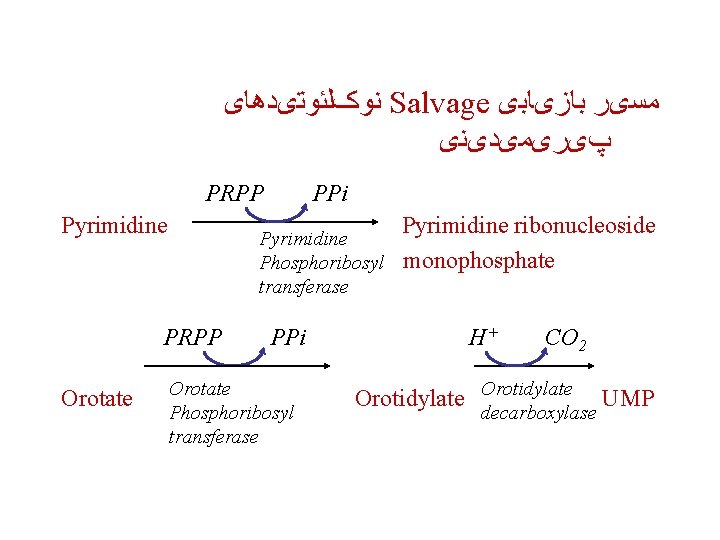 مسیر بازیابی Salvage نوکلئوتیدهای پیریمیدینی

PRPP PPi

Pyrimidine

Pyrimidine Phosphoribosyl transferase

Pyrimidine ribonucleoside monophosphate

PRPP PPi

Orotate

Orotate Phosphoribosyl transferase

Orotidylate

$H^+$ $CO_2$

Orotidylate decarboxylase

UMP